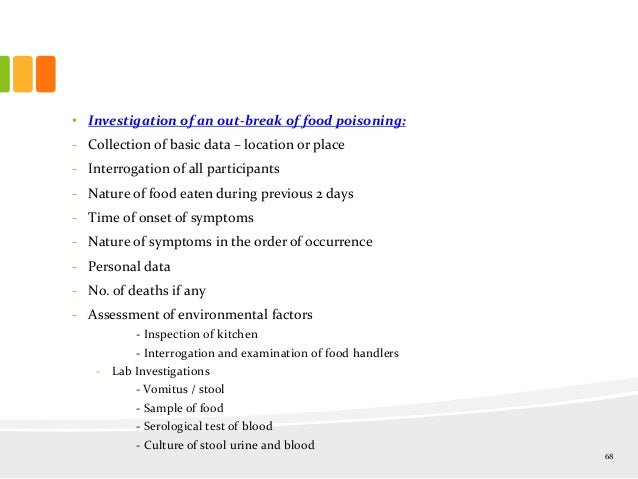 • Investigation of an out-break of food poisoning:
- Collection of basic data – location or place
- Interrogation of all participants
- Nature of food eaten during previous 2 days
- Time of onset of symptoms
- Nature of symptoms in the order of occurrence
- Personal data
- No. of deaths if any
- Assessment of environmental factors
- Inspection of kitchen
- Interrogation and examination of food handlers
- Lab Investigations
- Vomitus / stool
- Sample of food
- Serological test of blood
- Culture of stool urine and blood

68